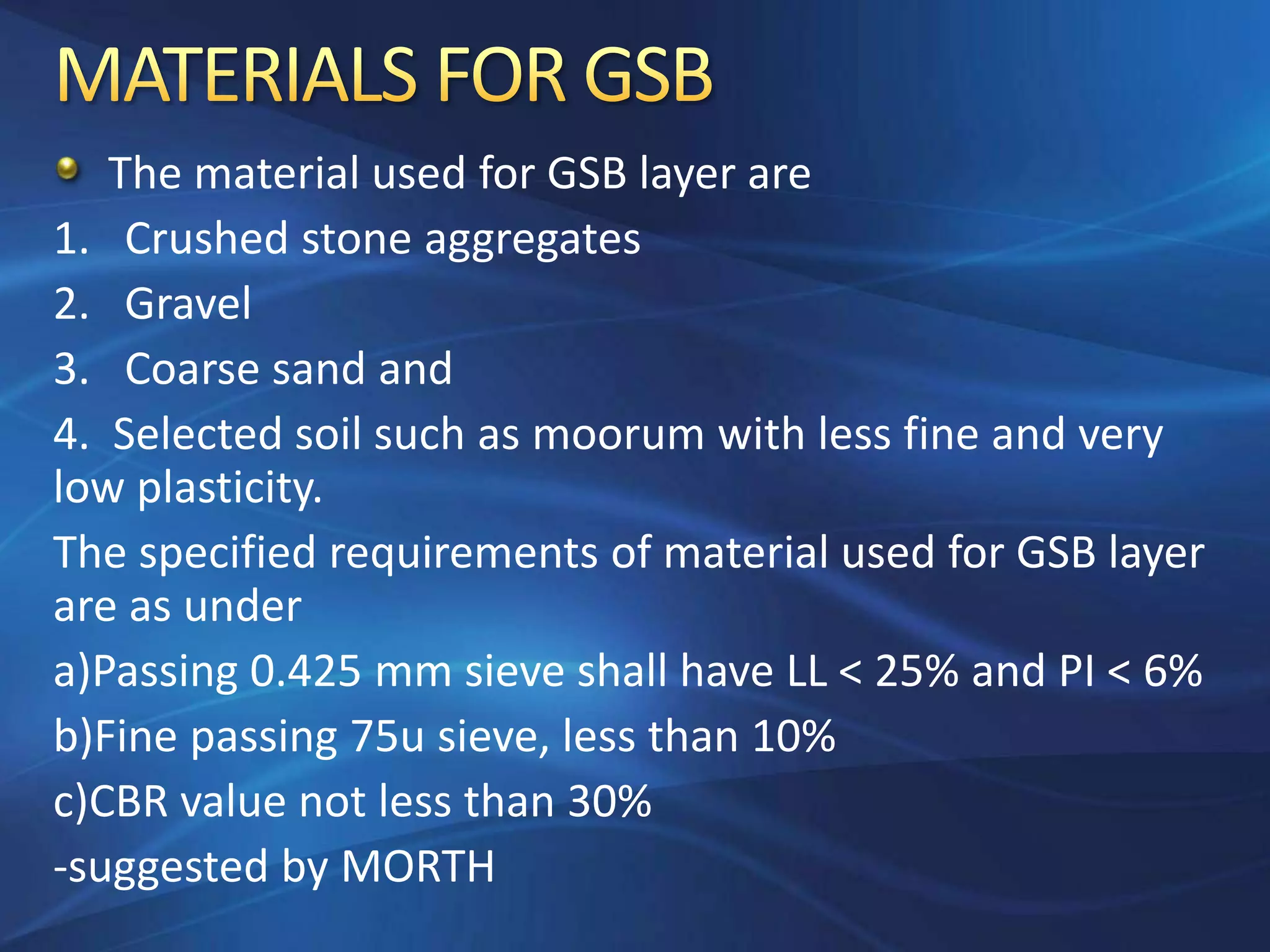 MATERIALS FOR GSB

The material used for GSB layer are

1. Crushed stone aggregates

2. Gravel

3. Coarse sand and

4. Selected soil such as moorum with less fine and very low plasticity.

The specified requirements of material used for GSB layer are as under

a)Passing 0.425 mm sieve shall have LL < 25% and PI < 6%

b)Fine passing 75u sieve, less than 10%

c)CBR value not less than 30%

-suggested by MORTH